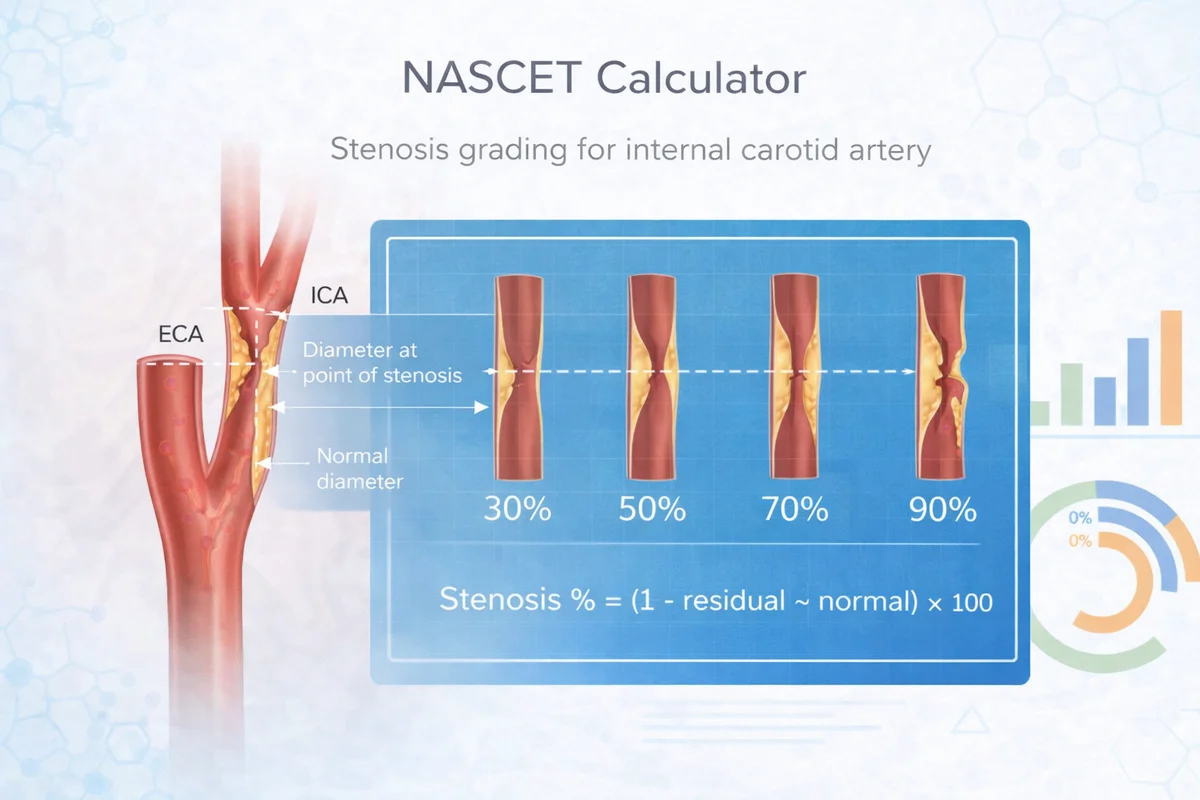 NASCET Calculator

Stenosis grading for internal carotid artery

ICA

ECA

Diameter at point of stenosis

Normal diameter

30%

50%

70%

90%

Stenosis % = (1 - residual ~ normal) × 100

0%

0%